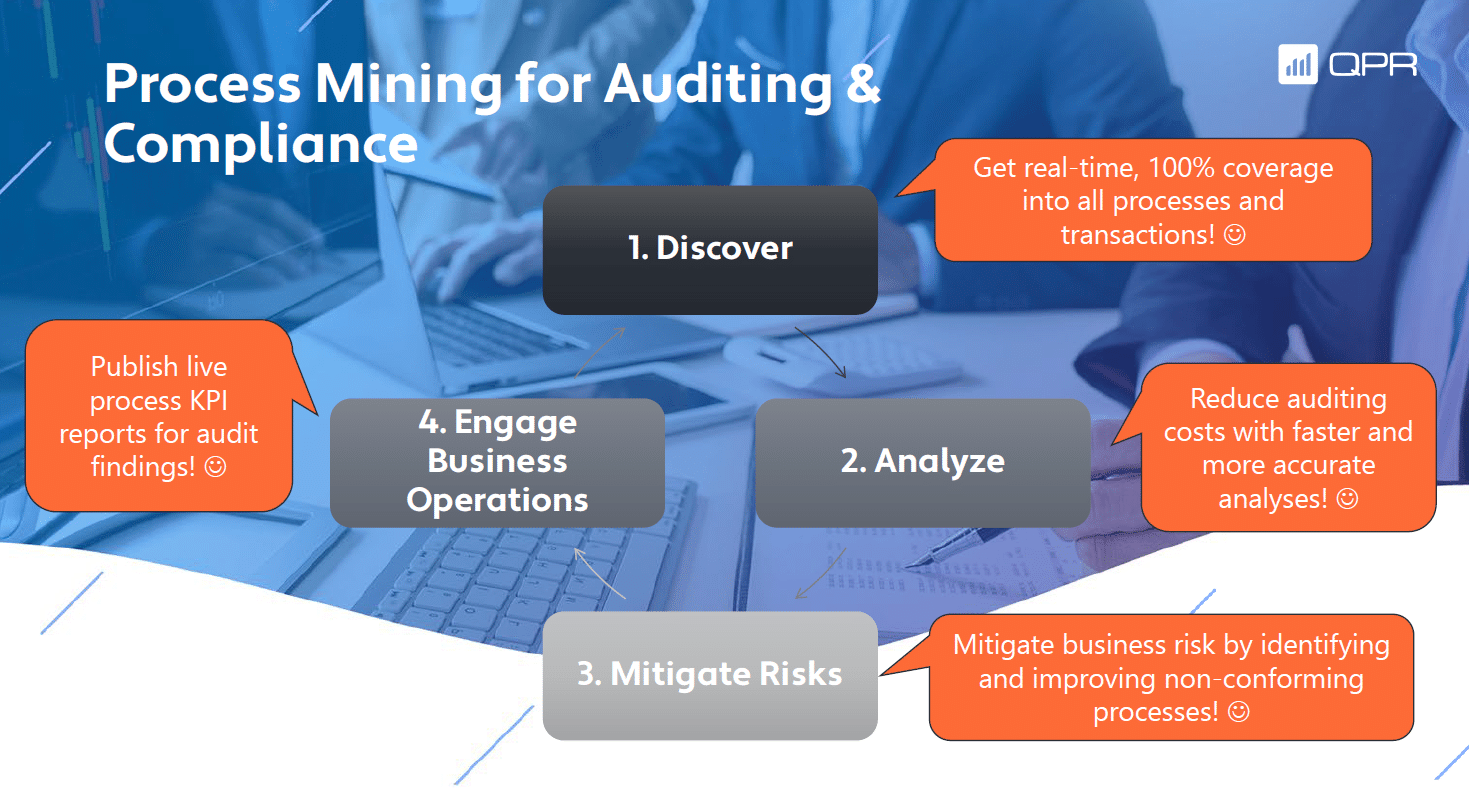 Process Mining for Auditing & Compliance

QPR

1. Discover

Get real-time, 100% coverage into all processes and transactions! ☺

2. Analyze

Reduce auditing costs with faster and more accurate analyses! ☺

3. Mitigate Risks

Mitigate business risk by identifying and improving non-conforming processes! ☺

4. Engage Business Operations

Publish live process KPI reports for audit findings! ☺